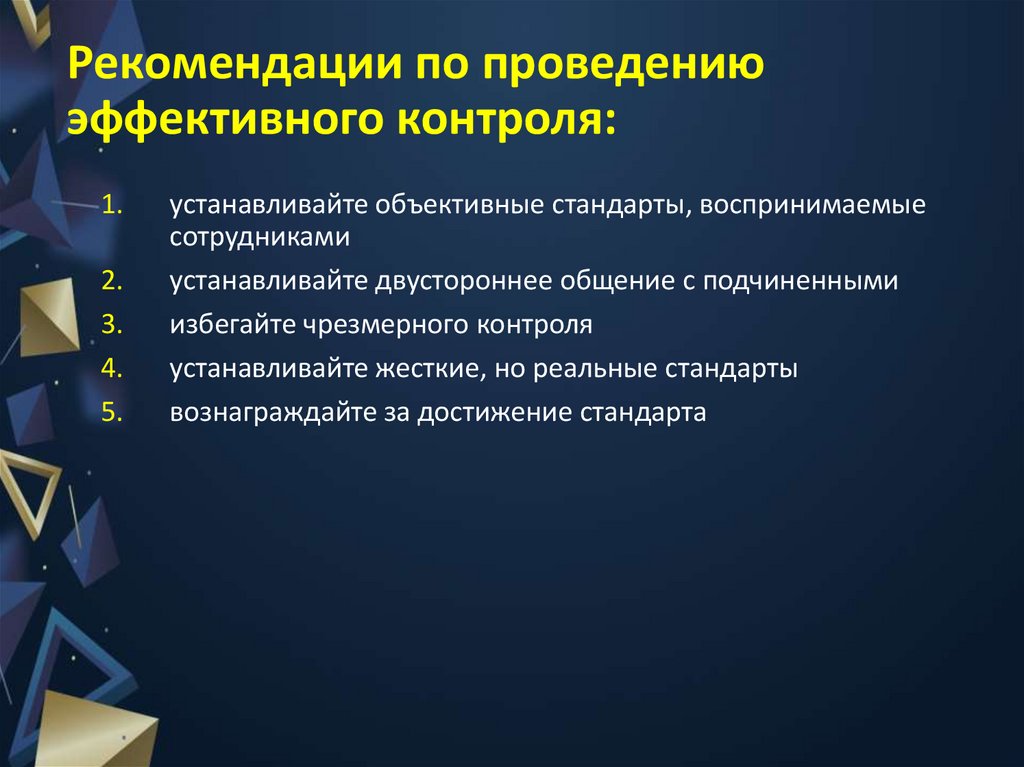 Рекомендации по проведению эффективного контроля:

1. устанавливайте объективные стандарты, воспринимаемые сотрудниками
2. устанавливайте двустороннее общение с подчиненными
3. избегайте чрезмерного контроля
4. устанавливайте жесткие, но реальные стандарты
5. вознаграждайте за достижение стандарта